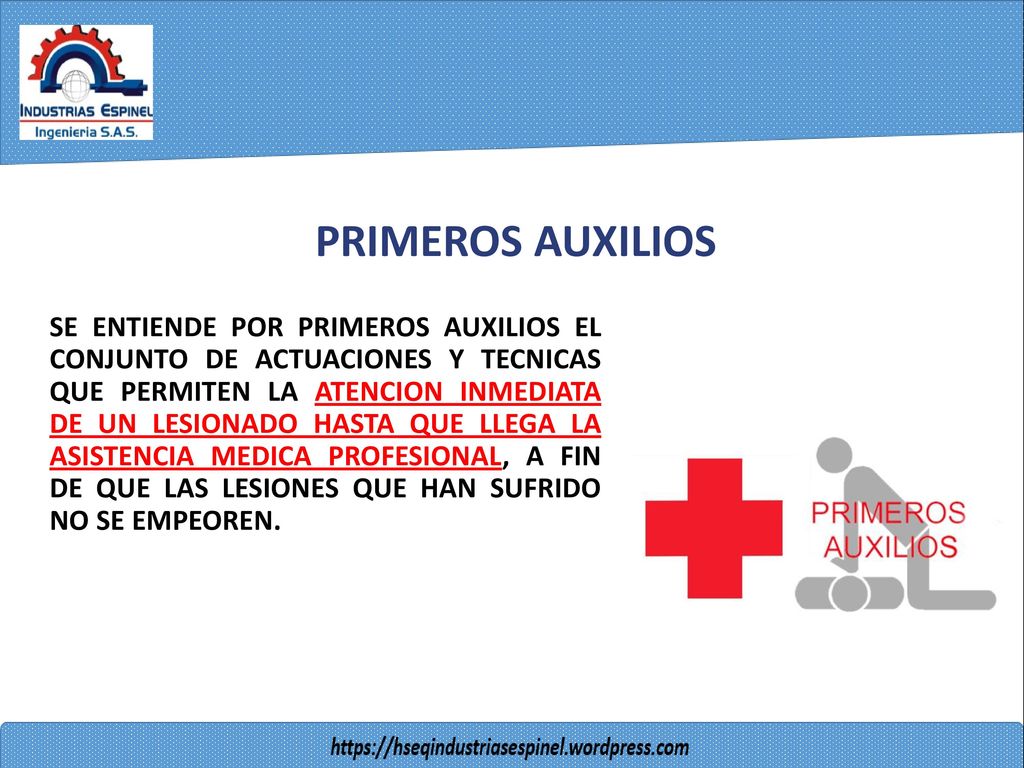 INDUSTRIAS ESPINEL
Ingenieria S.A.S.

PRIMEROS AUXILIOS

SE ENTIENDE POR PRIMEROS AUXILIOS EL CONJUNTO DE ACTUACIONES Y TECNICAS QUE PERMITEN LA ATENCION INMEDIATA DE UN LESIONADO HASTA QUE LLEGA LA ASISTENCIA MEDICA PROFESIONAL, A FIN DE QUE LAS LESIONES QUE HAN SUFRIDO NO SE EMPEOREN.

PRIMEROS AUXILIOS

https://hseqindustriasespinel.wordpress.com